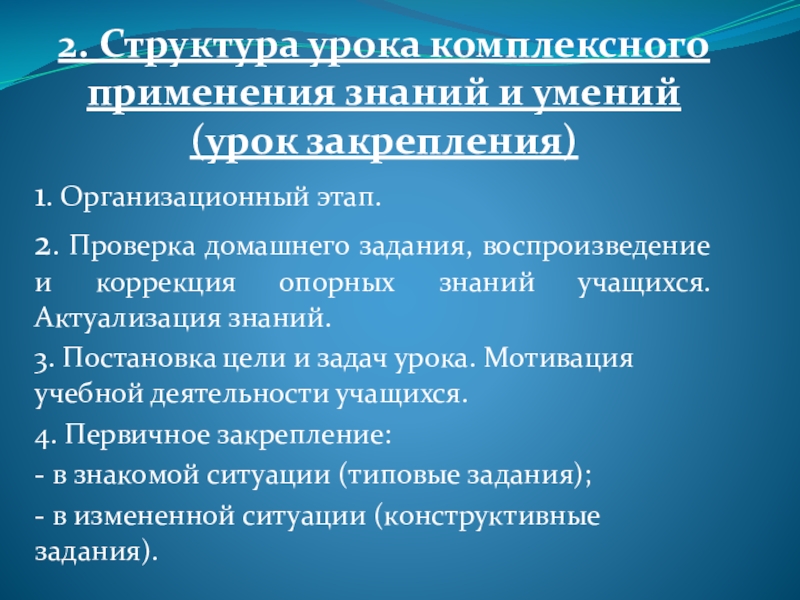 2. Структура урока комплексного применения знаний и умений (урок закрепления)

1. Организационный этап.

2. Проверка домашнего задания, воспроизведение и коррекция опорных знаний учащихся. Актуализация знаний.

3. Постановка цели и задач урока. Мотивация учебной деятельности учащихся.

4. Первичное закрепление:

- в знакомой ситуации (типовые задания);

- в измененной ситуации (конструктивные задания).